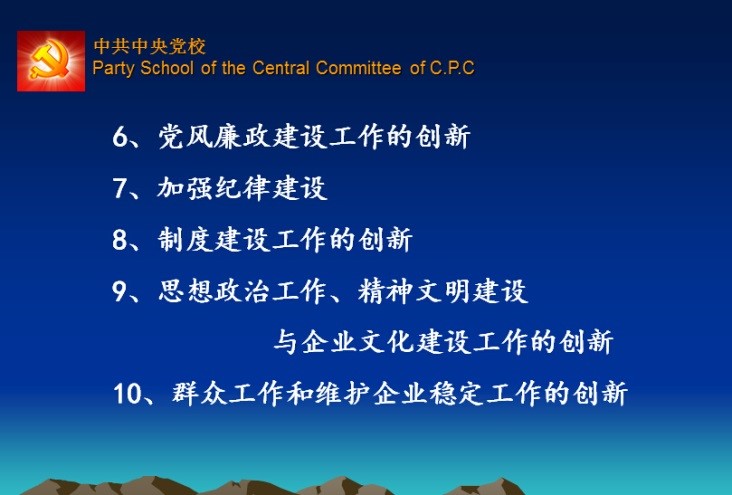 中共中央党校
Party School of the Central Committee of C.P.C

6、党风廉政建设工作的创新

7、加强纪律建设

8、制度建设工作的创新

9、思想政治工作、精神文明建设与企业文化建设工作的创新

10、群众工作和维护企业稳定工作的创新